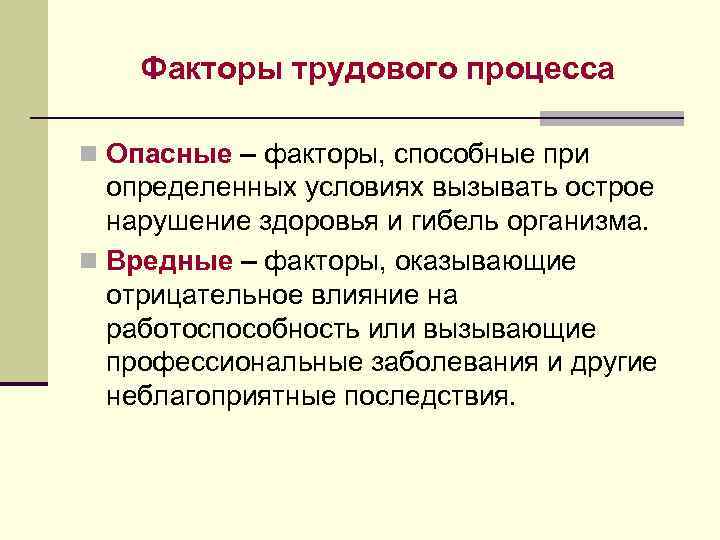 Факторы трудового процесса

Опасные – факторы, способные при определенных условиях вызывать острое нарушение здоровья и гибель организма.

Вредные – факторы, оказывающие отрицательное влияние на работоспособность или вызывающие профессиональные заболевания и другие неблагоприятные последствия.